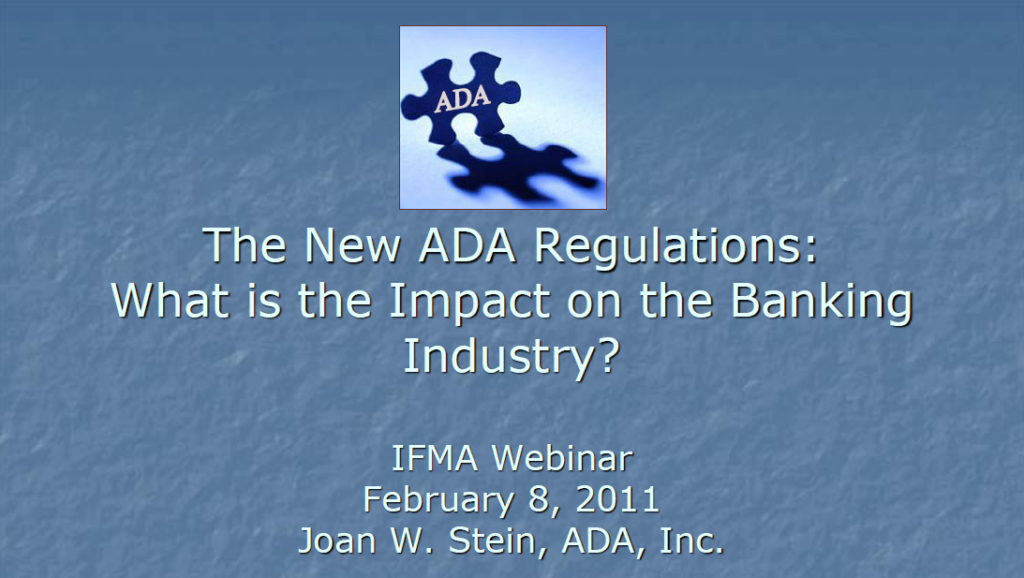 ADA

The New ADA Regulations: What is the Impact on the Banking Industry?

IFMA Webinar
February 8, 2011
Joan W. Stein, ADA, Inc.